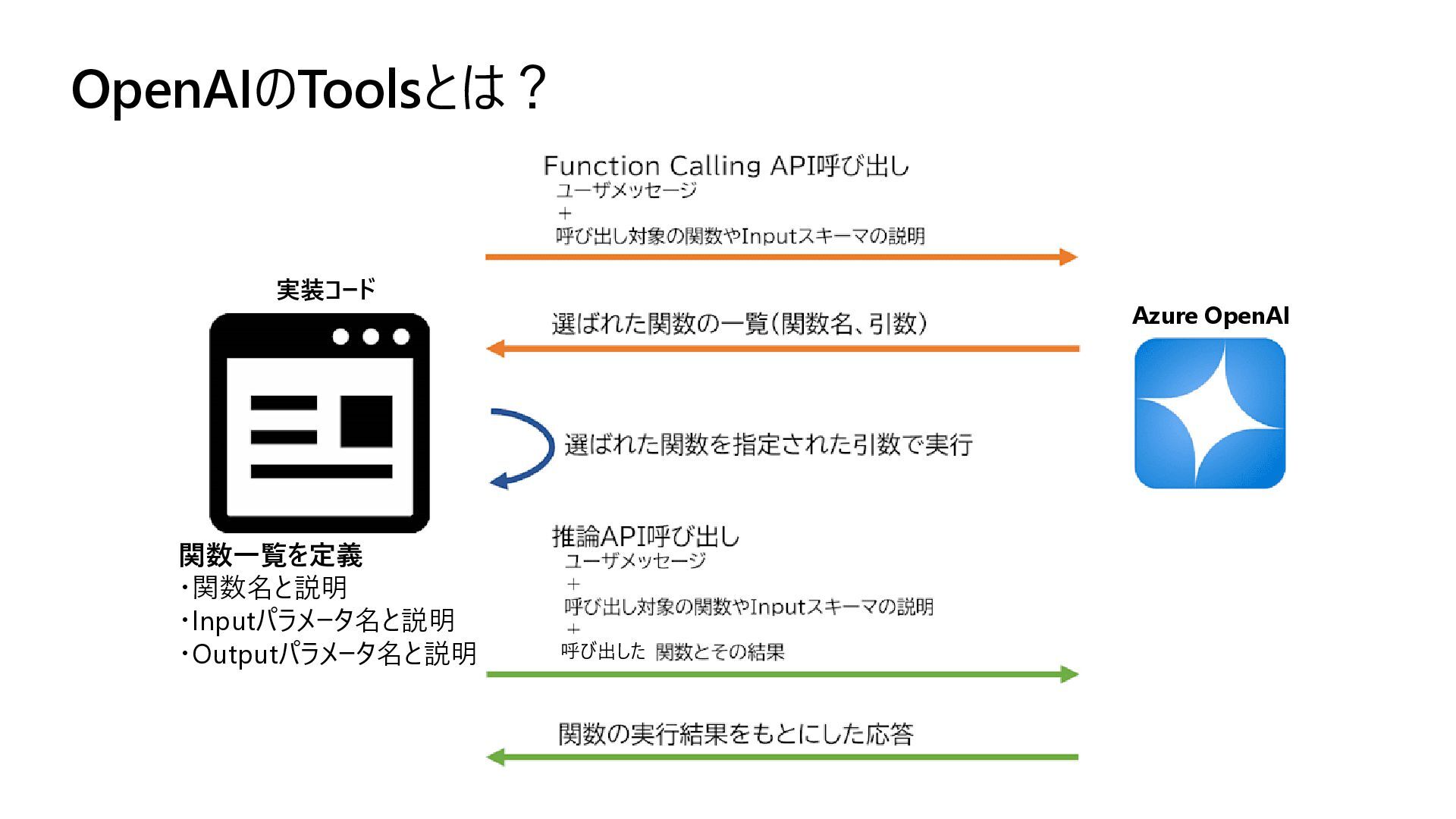 OpenAIのToolsとは？

Function Calling API呼び出し
ユーザメッセージ
＋
呼び出し対象の関数やInputスキーマの説明

実装コード

選ばれた関数の一覧（関数名、引数）

Azure OpenAI

選ばれた関数を指定された引数で実行

推論API呼び出し
ユーザメッセージ
＋
呼び出し対象の関数やInputスキーマの説明
＋
呼び出した 関数とその結果

関数一覧を定義
・関数名と説明
・Inputパラメータ名と説明
・Outputパラメータ名と説明

関数の実行結果をもとにした応答